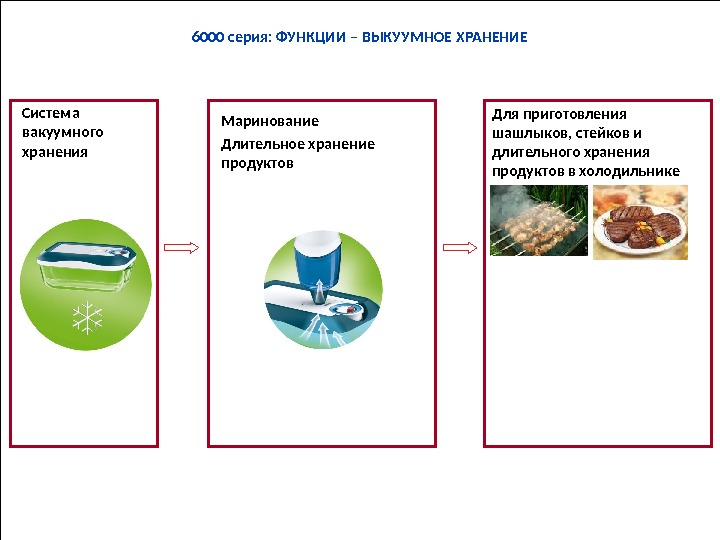 6000 серия: ФУНКЦИИ – ВЫКУУМНОЕ ХРАНЕНИЕ

Система вакуумного хранения

Маринование

Длительное хранение продуктов

Для приготовления шашлыков, стейков и длительного хранения продуктов в холодильнике